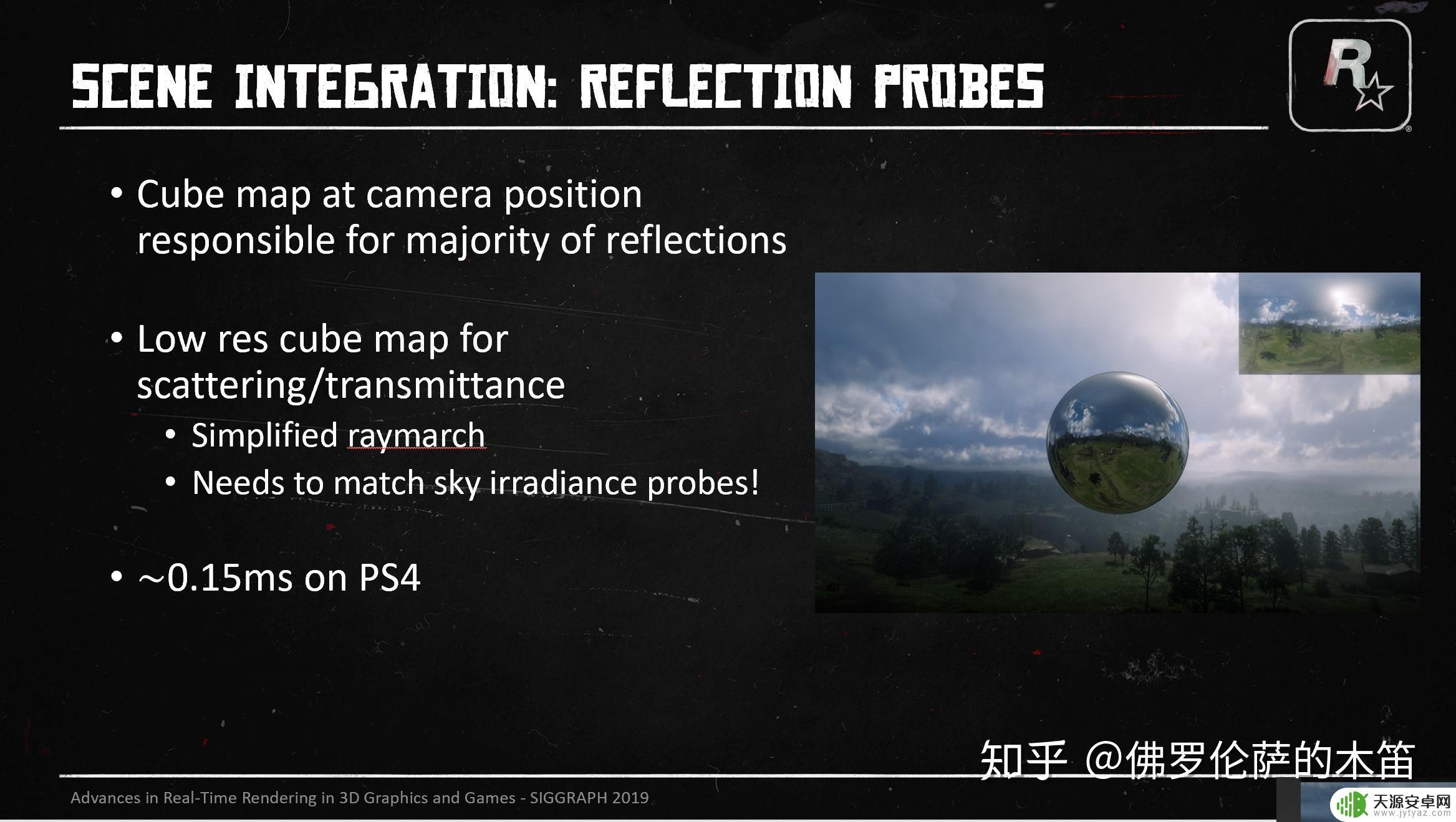 SCENE INTEGRATION: REFLECTION PROBES

R

• Cube map at camera position responsible for majority of reflections

• Low res cube map for scattering/transmittance
• Simplified raymarch
• Needs to match sky irradiance probes!

• ~0.15ms on PS4

知乎 @佛罗伦萨的木笛

Advances in Real-Time Rendering in 3D Graphics and Games - SIGGRAPH 2019

天源安卓网
www.jytyaz.com